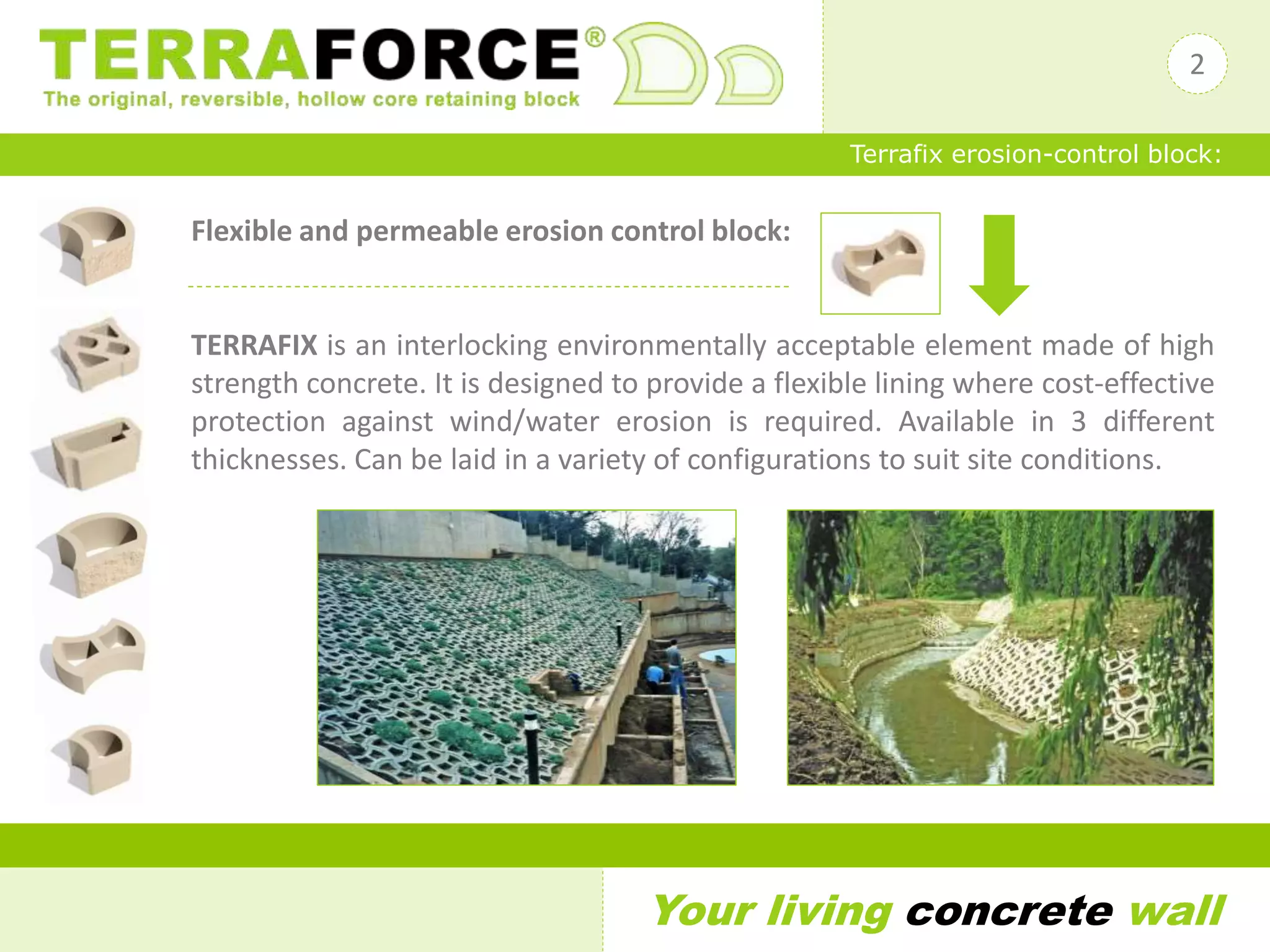 TERRAFORCE®
The original, reversible, hollow core retaining block

2

Terrafix erosion-control block:

Flexible and permeable erosion control block:

TERRAFIX is an interlocking environmentally acceptable element made of high strength concrete. It is designed to provide a flexible lining where cost-effective protection against wind/water erosion is required. Available in 3 different thicknesses. Can be laid in a variety of configurations to suit site conditions.

Your living concrete wall